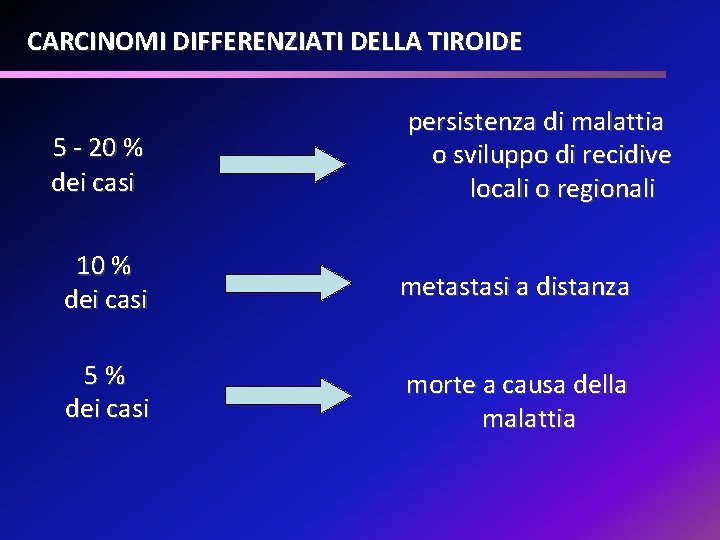 CARCINOMI DIFFERENZIATI DELLA TIROIDE

5 - 20 % dei casi

persistenza di malattia o sviluppo di recidive locali o regionali

10 % dei casi

metastasi a distanza

5 % dei casi

morte a causa della malattia